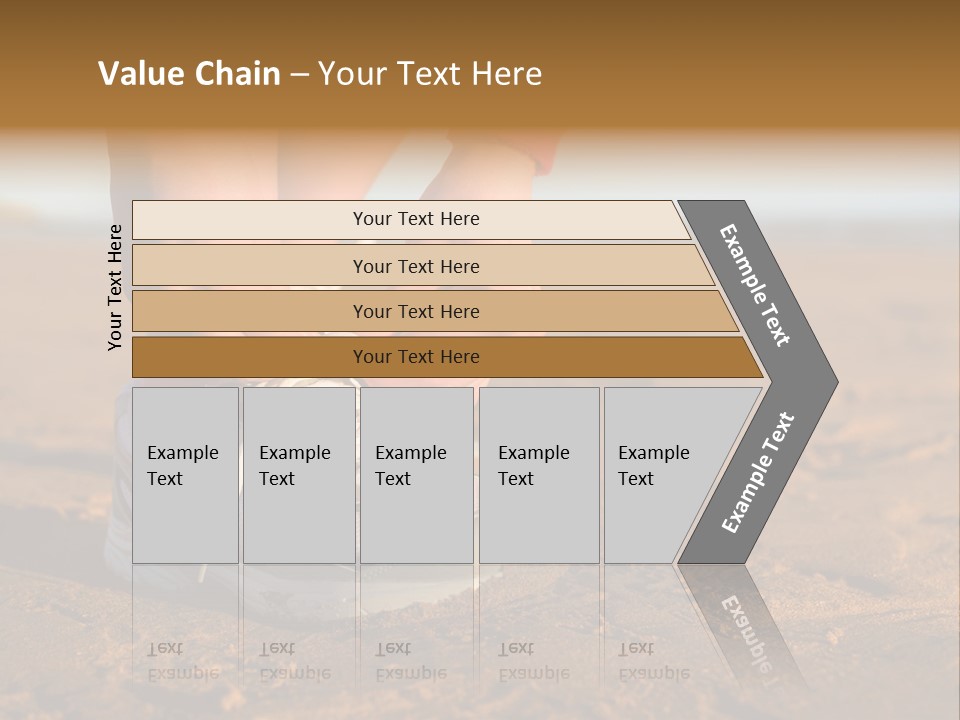 Value Chain – Your Text Here

Your Text Here

Your Text Here

Your Text Here

Your Text Here

Your Text Here

Example Text

Example Text

Example Text

Example Text

Example Text

Example Text

Example Text